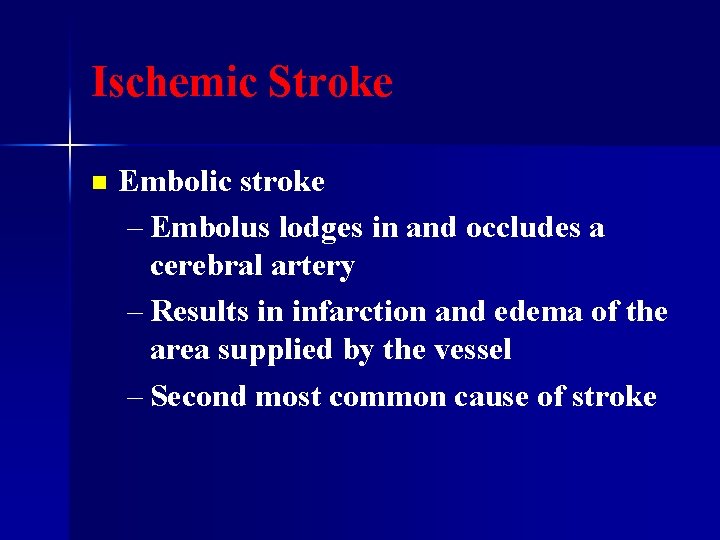 Ischemic Stroke

Embolic stroke
– Embolus lodges in and occludes a cerebral artery
– Results in infarction and edema of the area supplied by the vessel
– Second most common cause of stroke